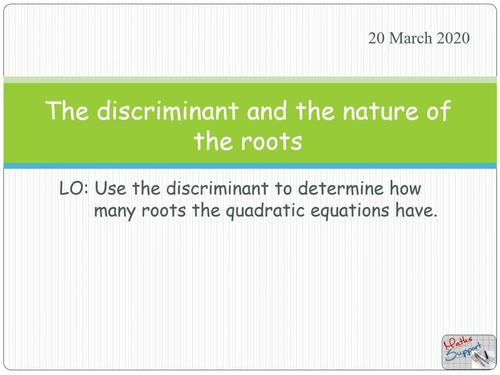 20 March 2020

The discriminant and the nature of the roots

LO: Use the discriminant to determine how many roots the quadratic equations have.

Maths Support